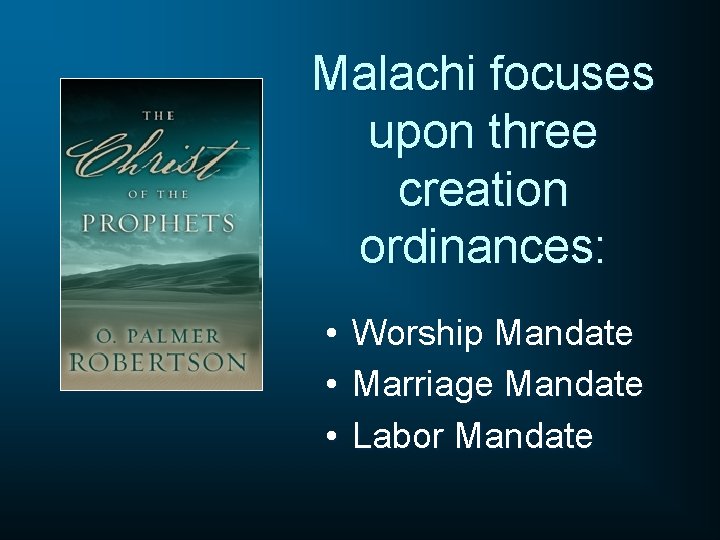 THE
Christ
OF THE
PROPHETS

O. PALMER
ROBERTSON

Malachi focuses upon three creation ordinances:

• Worship Mandate
• Marriage Mandate
• Labor Mandate